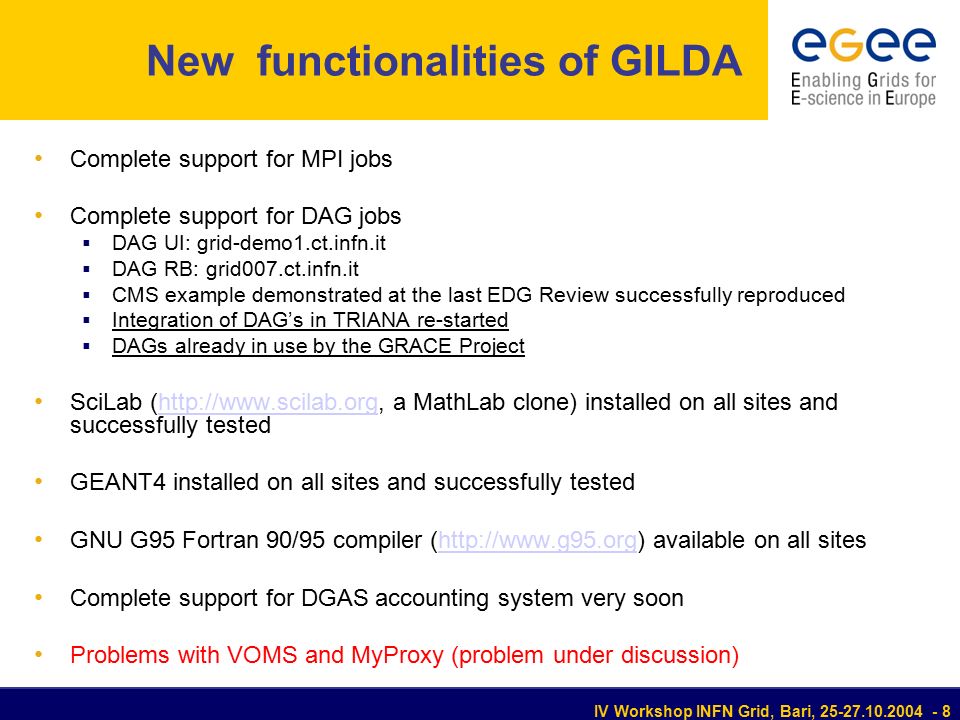 New functionalities of GILDA

egee
Enabling Grids for E-science in Europe

• Complete support for MPI jobs

• Complete support for DAG jobs
  ▪ DAG UI: grid-demo1.ct.infn.it
  ▪ DAG RB: grid007.ct.infn.it
  ▪ CMS example demonstrated at the last EDG Review successfully reproduced
  ▪ Integration of DAG's in TRIANA re-started
  ▪ DAGs already in use by the GRACE Project

• SciLab (http://www.scilab.org, a MathLab clone) installed on all sites and successfully tested

• GEANT4 installed on all sites and successfully tested

• GNU G95 Fortran 90/95 compiler (http://www.g95.org) available on all sites

• Complete support for DGAS accounting system very soon

• Problems with VOMS and MyProxy (problem under discussion)

IV Workshop INFN Grid, Bari, 25-27.10.2004 - 8